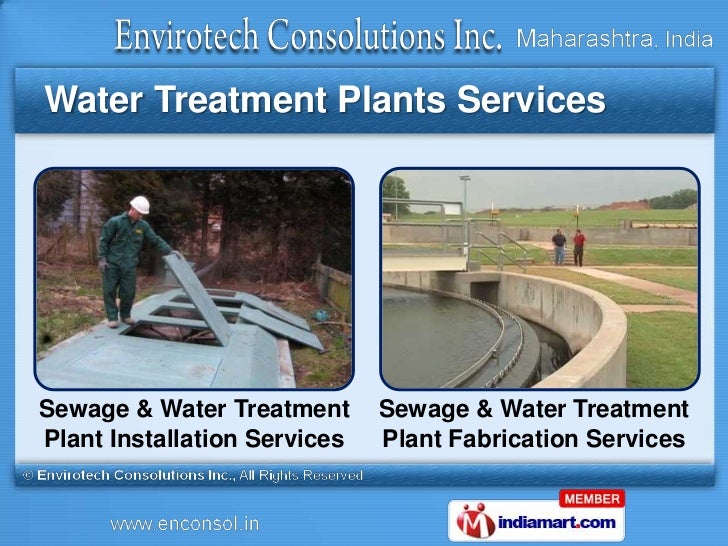 Envirotech Consolutions Inc. Maharashtra, India

Water Treatment Plants Services

Sewage & Water Treatment Plant Installation Services

Sewage & Water Treatment Plant Fabrication Services

© Envirotech Consolutions Inc., All Rights Reserved

www.enconsol.in

MEMBER
indiamart.com